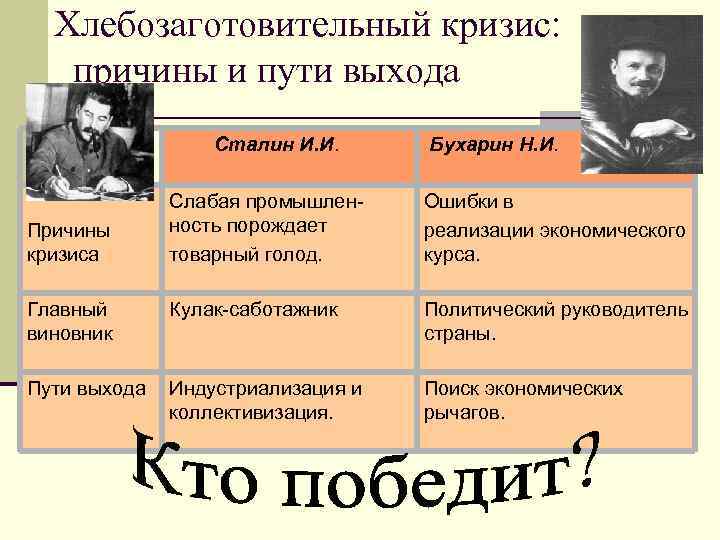 Хлебозаготовительный кризис: причины и пути выхода

|  | Сталин И.И. | Бухарин Н.И. |
|---|---|---|
| Причины кризиса | Слабая промышленность порождает товарный голод. | Ошибки в реализации экономического курса. |
| Главный виновник | Кулак-саботажник | Политический руководитель страны. |
| Пути выхода | Индустриализация и коллективизация. | Поиск экономических рычагов. |

Кто победит?